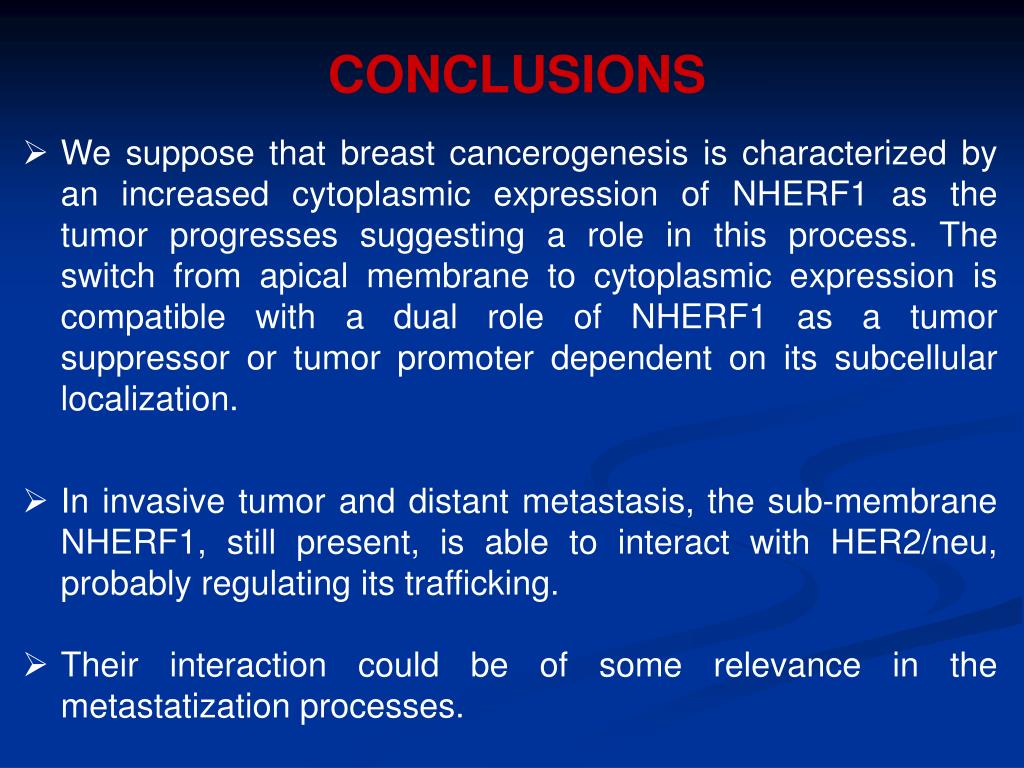 CONCLUSIONS

➢ We suppose that breast cancerogenesis is characterized by an increased cytoplasmic expression of NHERF1 as the tumor progresses suggesting a role in this process. The switch from apical membrane to cytoplasmic expression is compatible with a dual role of NHERF1 as a tumor suppressor or tumor promoter dependent on its subcellular localization.

➢ In invasive tumor and distant metastasis, the sub-membrane NHERF1, still present, is able to interact with HER2/neu, probably regulating its trafficking.

➢ Their interaction could be of some relevance in the metastatization processes.